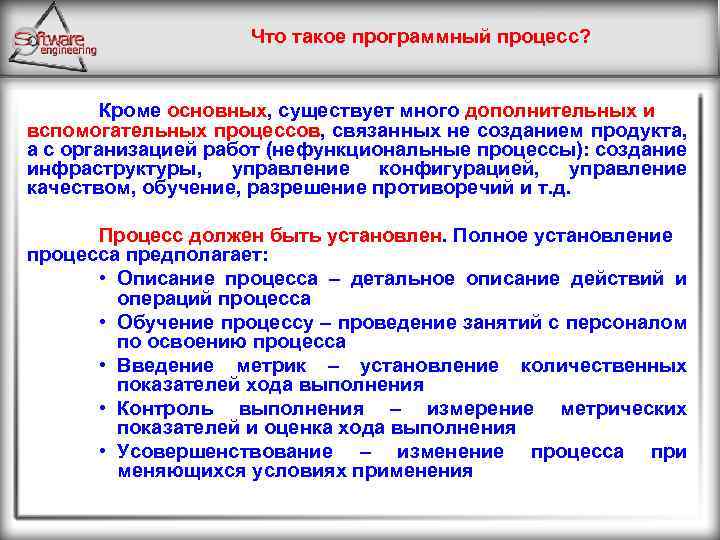 Software engineering

Что такое программный процесс?

Кроме основных, существует много дополнительных и вспомогательных процессов, связанных не созданием продукта, а с организацией работ (нефункциональные процессы): создание инфраструктуры, управление конфигурацией, управление качеством, обучение, разрешение противоречий и т.д.

Процесс должен быть установлен. Полное установление процесса предполагает:

• Описание процесса – детальное описание действий и операций процесса
• Обучение процессу – проведение занятий с персоналом по освоению процесса
• Введение метрик – установление количественных показателей хода выполнения
• Контроль выполнения – измерение метрических показателей и оценка хода выполнения
• Усовершенствование – изменение процесса при меняющихся условиях применения